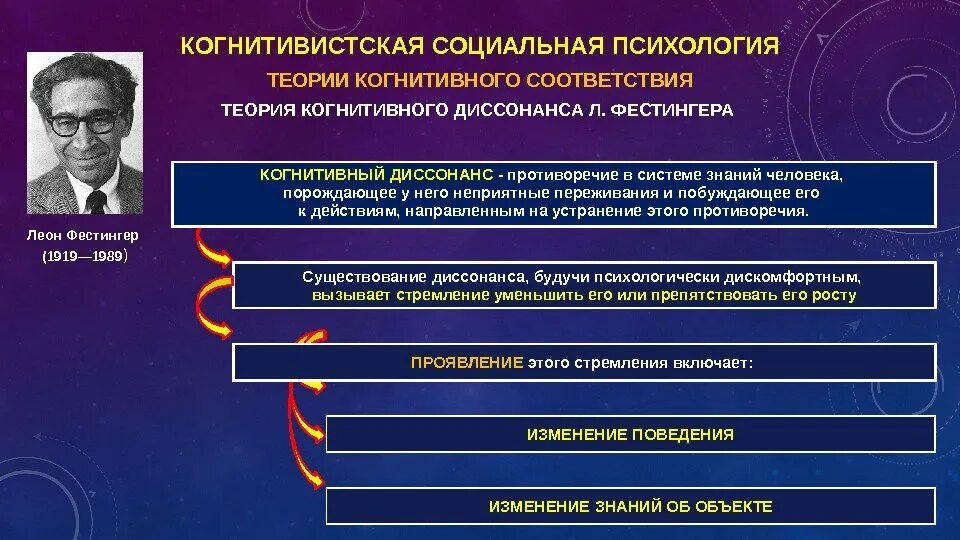 КОГНИТИВИСТСКАЯ СОЦИАЛЬНАЯ ПСИХОЛОГИЯ

ТЕОРИИ КОГНИТИВНОГО СООТВЕТСТВИЯ

ТЕОРИЯ КОГНИТИВНОГО ДИССОНАНСА Л. ФЕСТИНГЕРА

Леон Фестингер (1919—1989)

КОГНИТИВНЫЙ ДИССОНАНС - противоречие в системе знаний человека, порождающее у него неприятные переживания и побуждающее его к действиям, направленным на устранение этого противоречия.

Существование диссонанса, будучи психологически дискомфортным, вызывает стремление уменьшить его или препятствовать его росту

ПРОЯВЛЕНИЕ этого стремления включает:

ИЗМЕНЕНИЕ ПОВЕДЕНИЯ

ИЗМЕНЕНИЕ ЗНАНИЙ ОБ ОБЪЕКТЕ